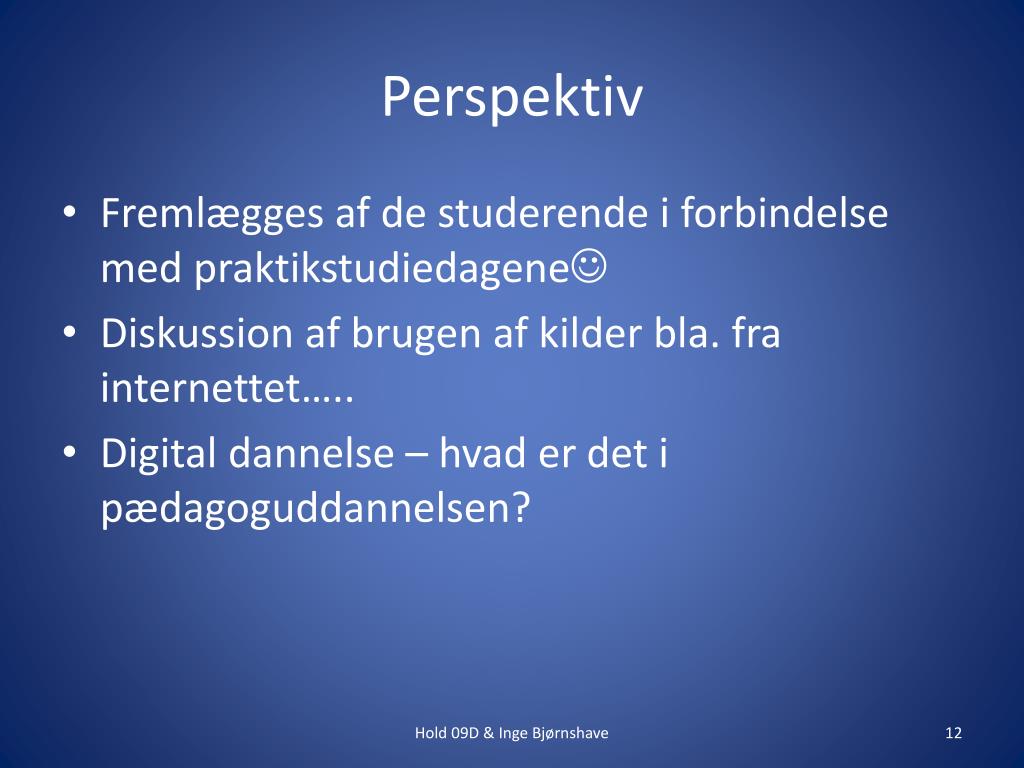 Perspektiv

• Fremlægges af de studerende i forbindelse med praktikstudiedagene☺
• Diskussion af brugen af kilder bla. fra internettet…..
• Digital dannelse – hvad er det i pædagoguddannelsen?

Hold 09D & Inge Bjørnshave

12